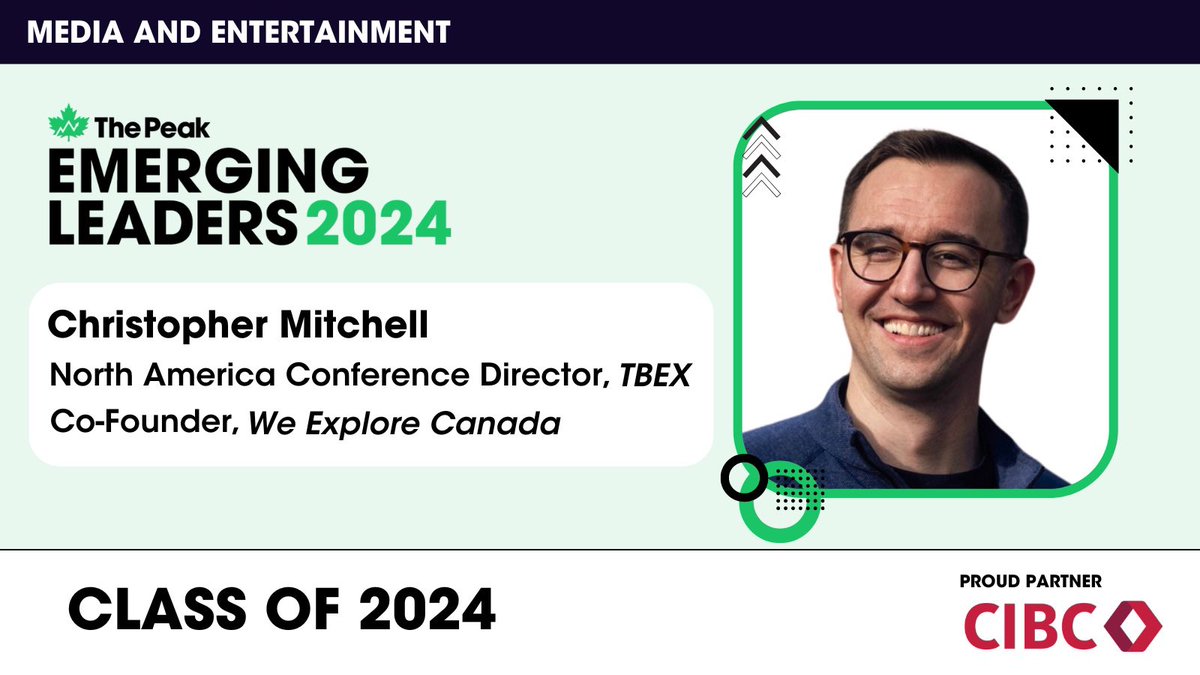 MEDIA AND ENTERTAINMENT

The Peak
EMERGING LEADERS 2024

Christopher Mitchell
North America Conference Director, TBEX
Co-Founder, We Explore Canada

CLASS OF 2024

PROUD PARTNER
CIBC